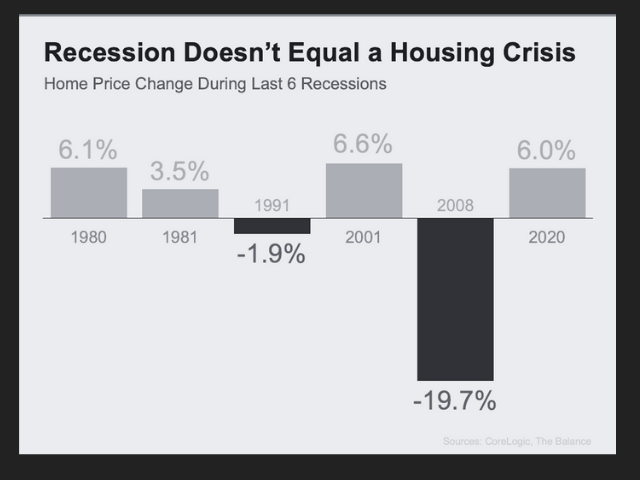 Recession Doesn't Equal a Housing Crisis
Home Price Change During Last 6 Recessions

6.1%
1980

3.5%
1981

1991
-1.9%

6.6%
2001

2008
-19.7%

6.0%
2020

Sources: CoreLogic, The Balance